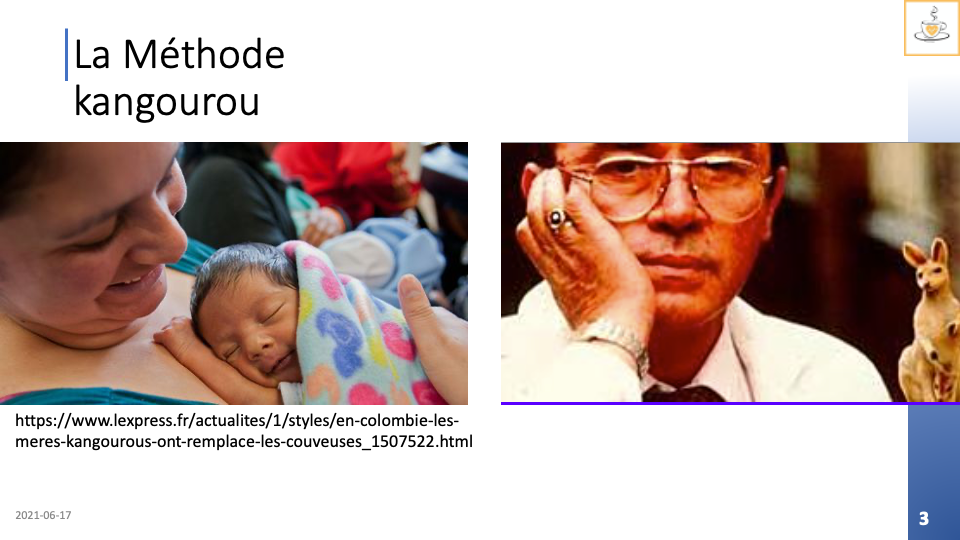 La Méthode kangourou

https://www.lexpress.fr/actualites/1/styles/en-colombie-les-meres-kangourous-ont-remplace-les-couveuses_1507522.html

2021-06-17

3